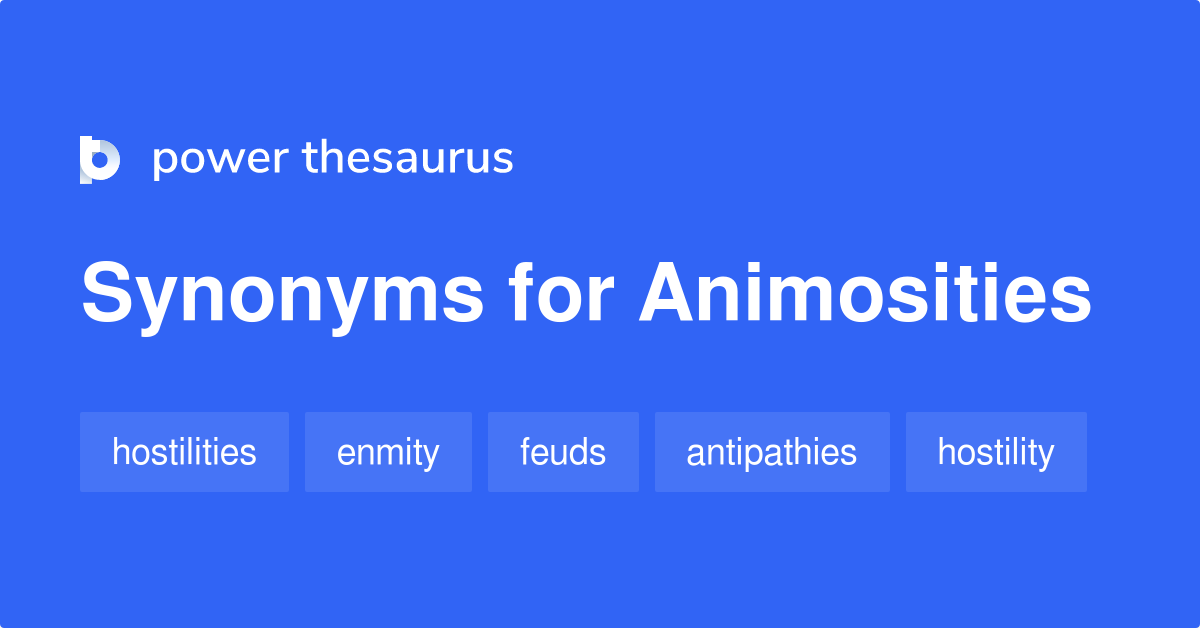 power thesaurus

Synonyms for Animosities

hostilities enmity feuds antipathies hostility